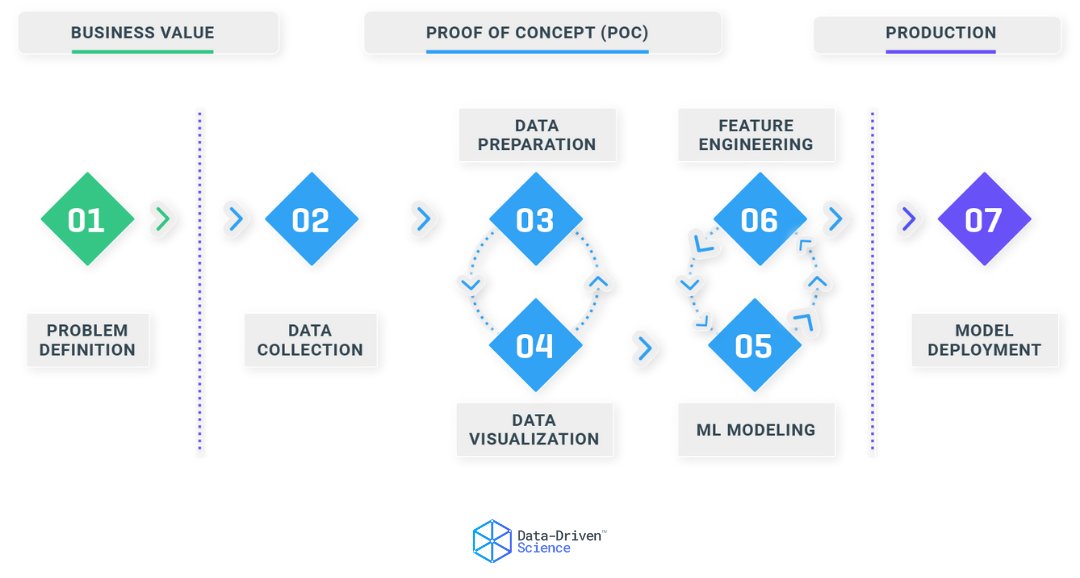 BUSINESS VALUE

PROOF OF CONCEPT (POC)

PRODUCTION

01

PROBLEM DEFINITION

02

DATA COLLECTION

DATA PREPARATION

03

04

DATA VISUALIZATION

FEATURE ENGINEERING

06

05

ML MODELING

07

MODEL DEPLOYMENT

Data-Driven™ Science